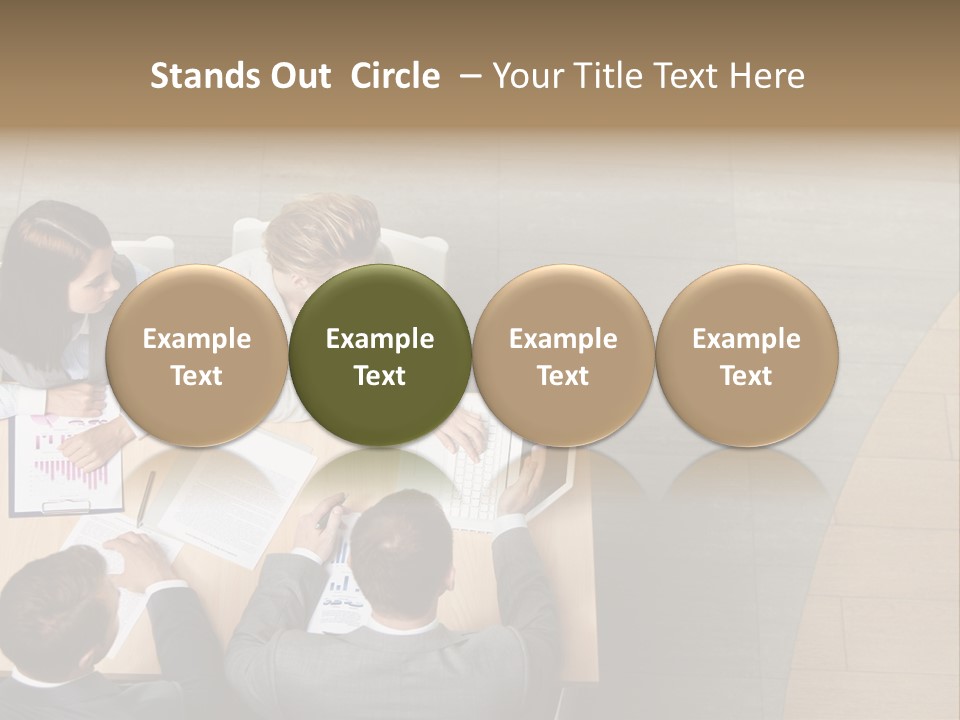 Stands Out Circle – Your Title Text Here

Example Text

Example Text

Example Text

Example Text